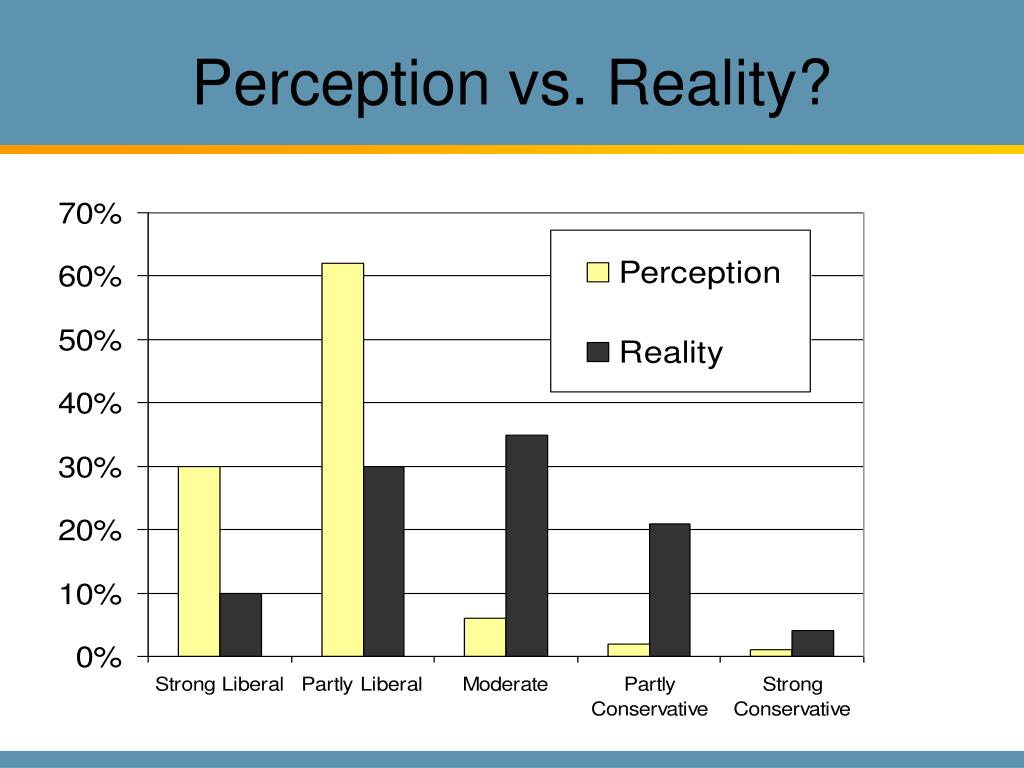 Perception vs. Reality?

70%
60%
50%
40%
30%
20%
10%
0%

Perception
Reality

Strong Liberal
Partly Liberal
Moderate
Partly Conservative
Strong Conservative